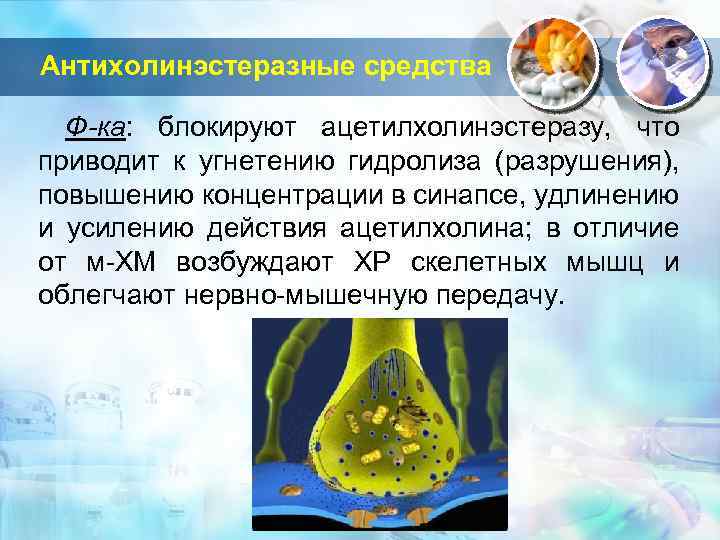 Антихолинэстеразные средства

Ф-ка: блокируют ацетилхолинэстеразу, что приводит к угнетению гидролиза (разрушения), повышению концентрации в синапсе, удлинению и усилению действия ацетилхолина; в отличие от м-ХМ возбуждают ХР скелетных мышц и облегчают нервно-мышечную передачу.